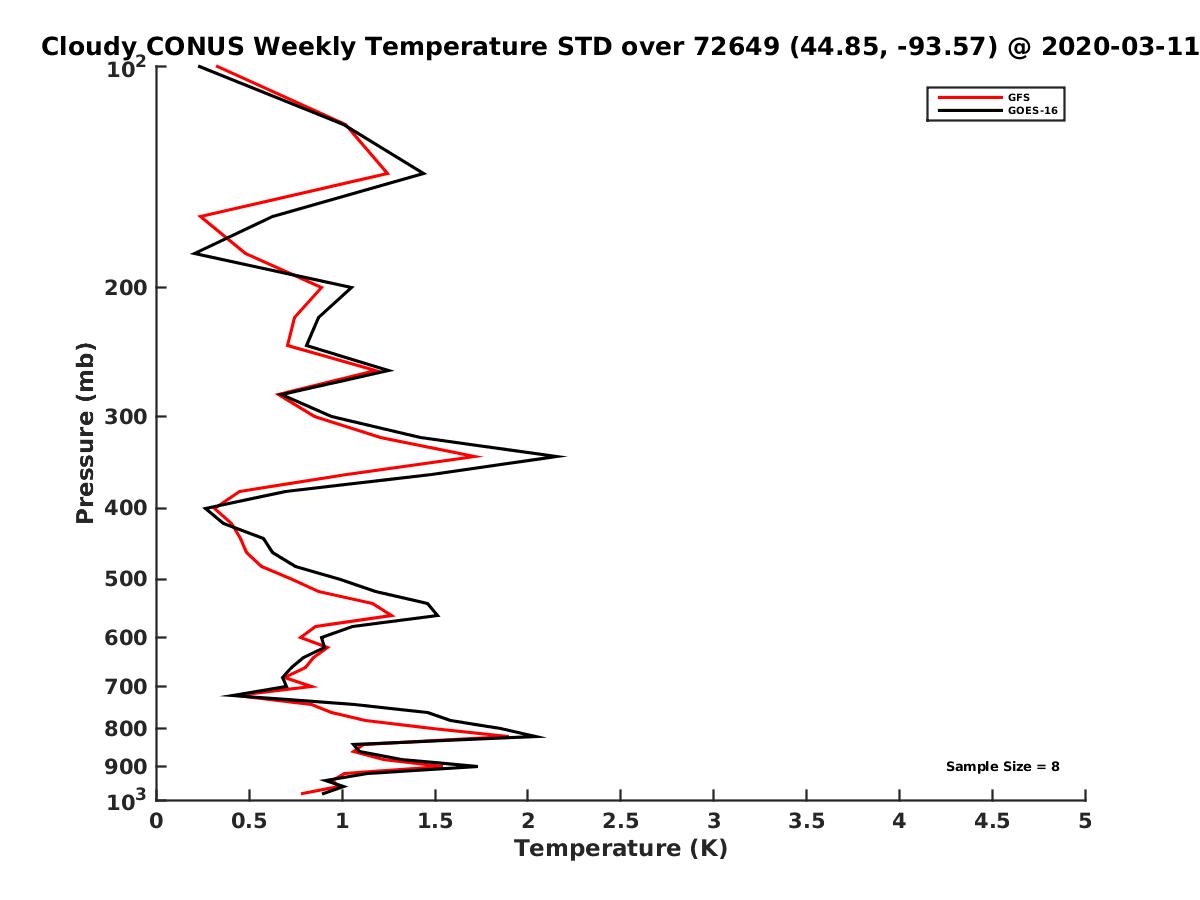 Cloudy CONUS Weekly Temperature STD over 72649 (44.85, -93.57) @ 2020-03-11

GFS
GOES-16

Pressure (mb)

$10^2$
200
300
400
500
600
700
800
900
$10^3$

Sample Size = 8

0
0.5
1
1.5
2
2.5
3
3.5
4
4.5
5

Temperature (K)